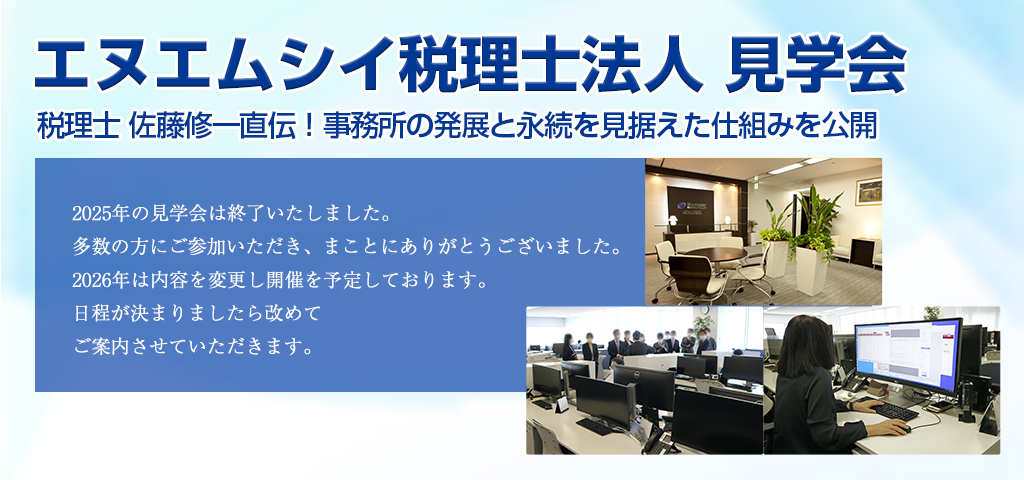 エヌエムシイ税理士法人 見学会

税理士 佐藤修一直伝！事務所の発展と永続を見据えた仕組みを公開

2025年の見学会は終了いたしました。
多数の方にご参加いただき、まことにありがとうございました。
2026年は内容を変更し開催を予定しております。
日程が決まりましたら改めて
ご案内させていただきます。